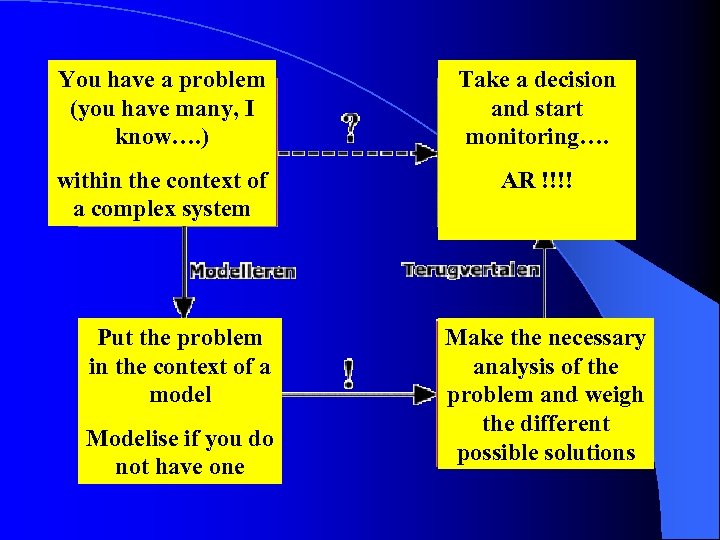 You have a problem (you have many, I know….)

within the context of a complex system

?

Take a decision and start monitoring….

AR !!!!

Modelleren

Terugvertalen

Put the problem in the context of a model

Modelise if you do not have one

!

Make the necessary analysis of the problem and weigh the different possible solutions